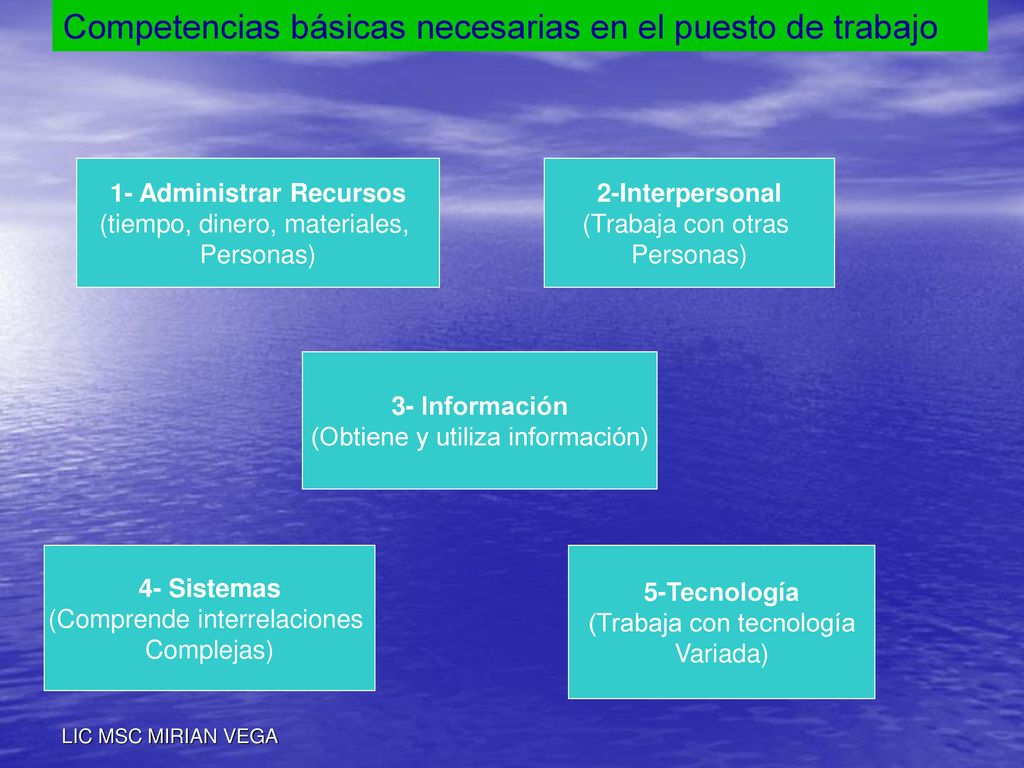 Competencias básicas necesarias en el puesto de trabajo

1- Administrar Recursos
(tiempo, dinero, materiales, Personas)

2-Interpersonal
(Trabaja con otras Personas)

3- Información
(Obtiene y utiliza información)

4- Sistemas
(Comprende interrelaciones Complejas)

5-Tecnología
(Trabaja con tecnología Variada)

LIC MSC MIRIAN VEGA